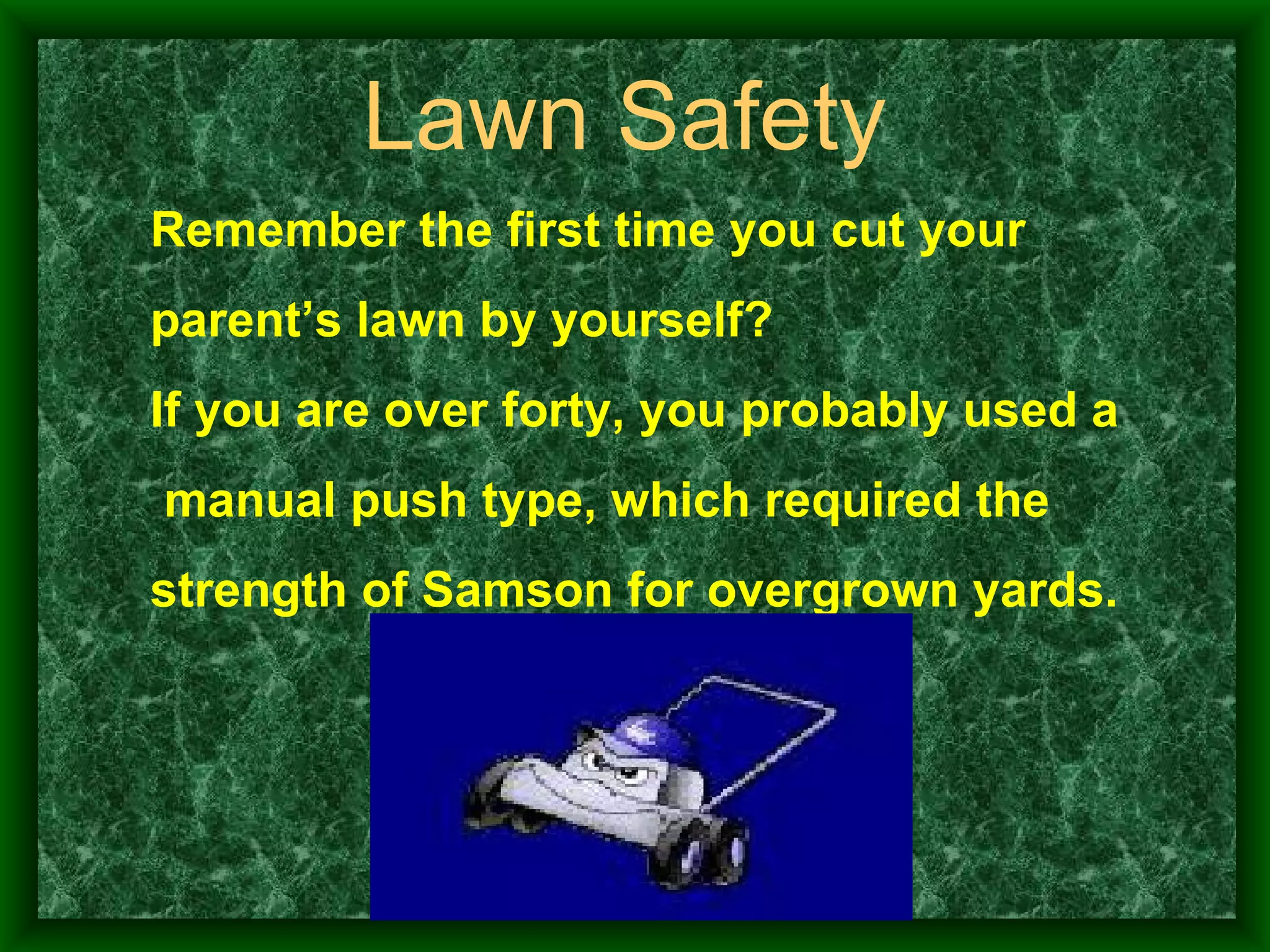 Lawn Safety

Remember the first time you cut your parent’s lawn by yourself?

If you are over forty, you probably used a manual push type, which required the strength of Samson for overgrown yards.